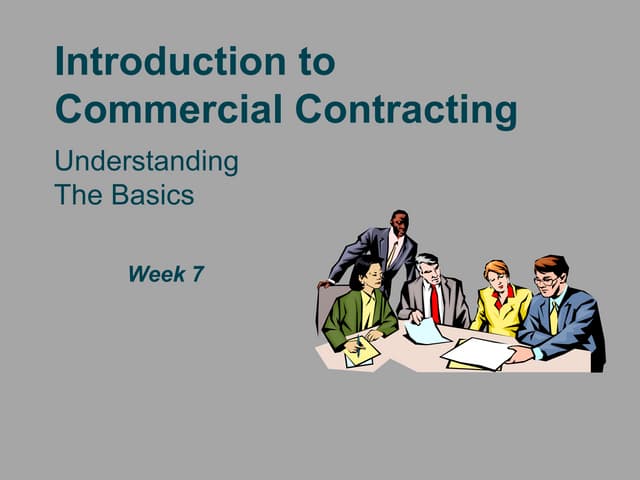 Introduction to Commercial Contracting

Understanding The Basics

Week 7